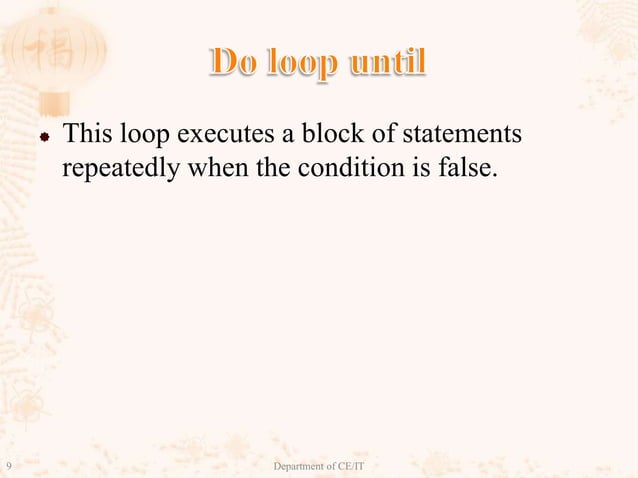 Do loop until

This loop executes a block of statements repeatedly when the condition is false.

9

Department of CE/IT